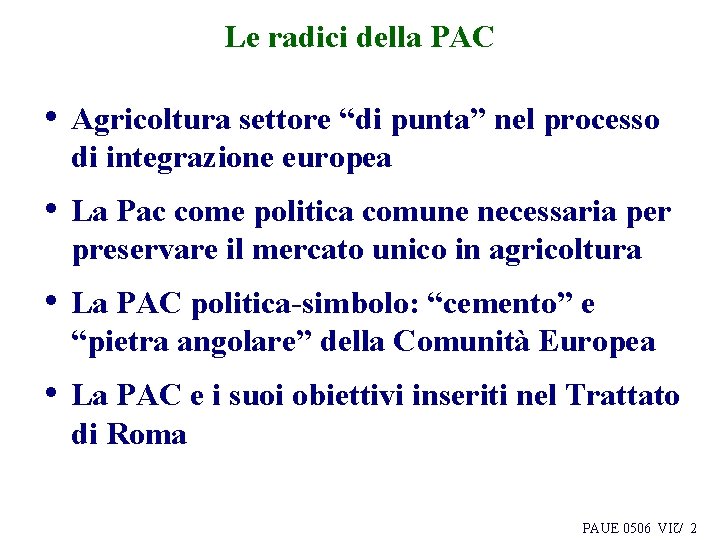 Le radici della PAC

• Agricoltura settore “di punta” nel processo di integrazione europea

• La Pac come politica comune necessaria per preservare il mercato unico in agricoltura

• La PAC politica-simbolo: “cemento” e “pietra angolare” della Comunità Europea

• La PAC e i suoi obiettivi inseriti nel Trattato di Roma

PAUE 0506 VII/ 2